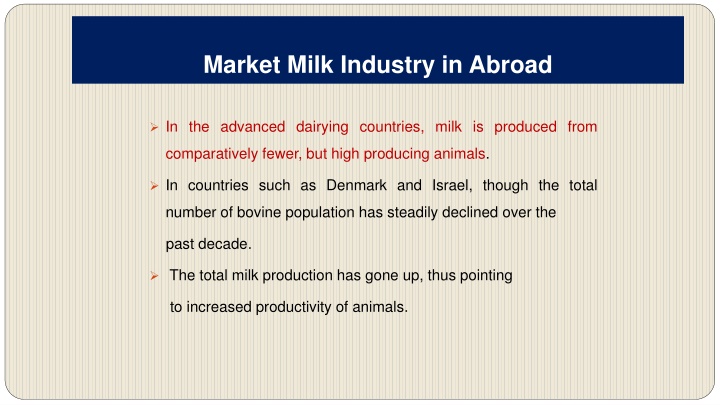 Market Milk Industry in Abroad

➢ In the advanced dairying countries, milk is produced from comparatively fewer, but high producing animals.

➢ In countries such as Denmark and Israel, though the total number of bovine population has steadily declined over the

past decade.

➢ The total milk production has gone up, thus pointing

to increased productivity of animals.